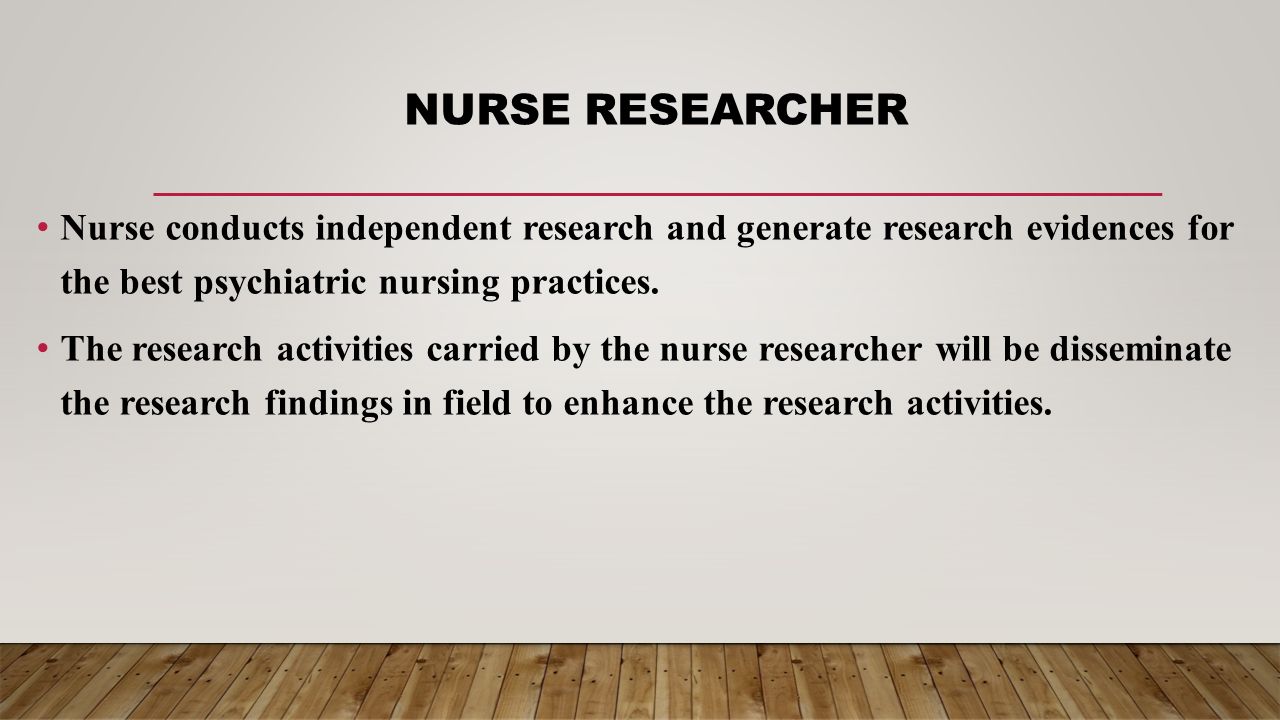 NURSE RESEARCHER

• Nurse conducts independent research and generate research evidences for the best psychiatric nursing practices.

• The research activities carried by the nurse researcher will be disseminate the research findings in field to enhance the research activities.